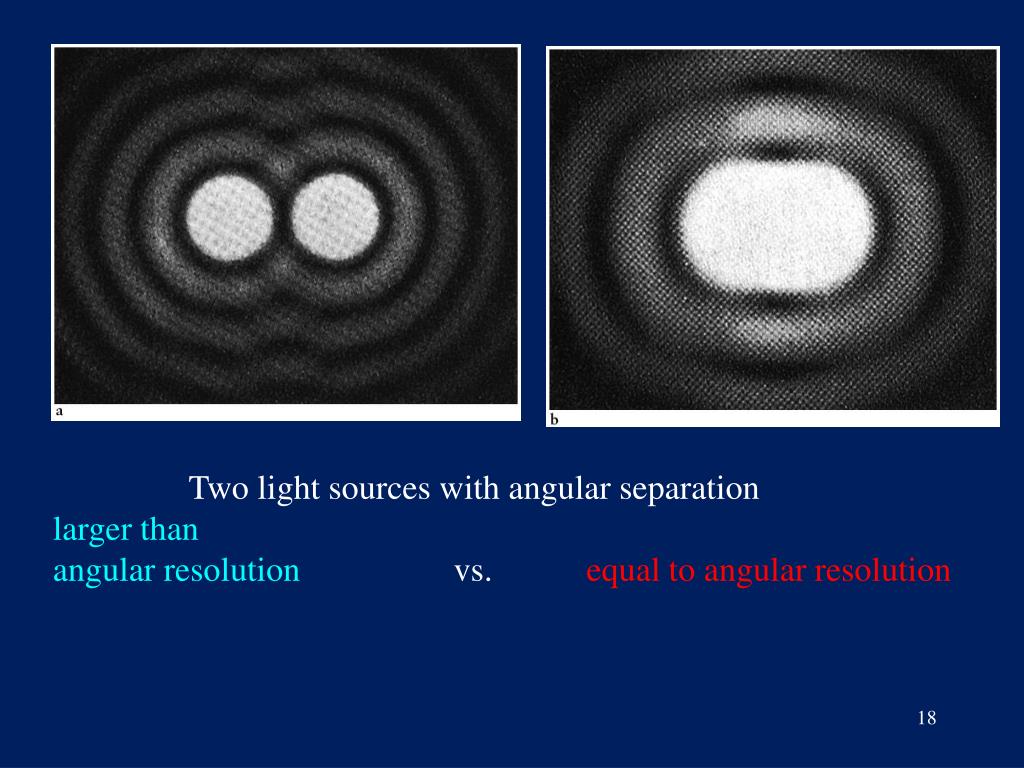 a

b

Two light sources with angular separation

larger than
angular resolution vs. equal to angular resolution

18